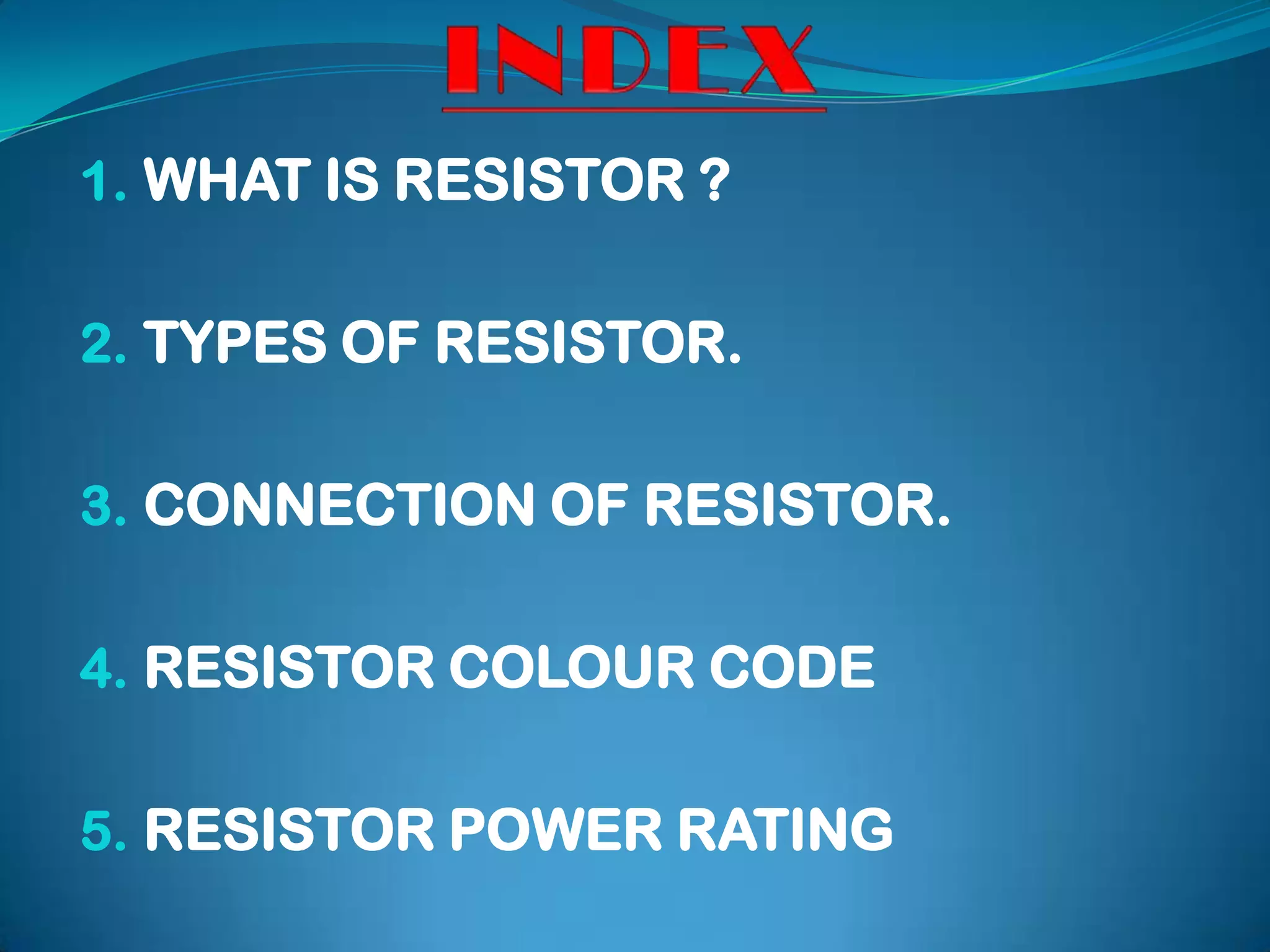 INDEX

1. WHAT IS RESISTOR ?

2. TYPES OF RESISTOR.

3. CONNECTION OF RESISTOR.

4. RESISTOR COLOUR CODE

5. RESISTOR POWER RATING